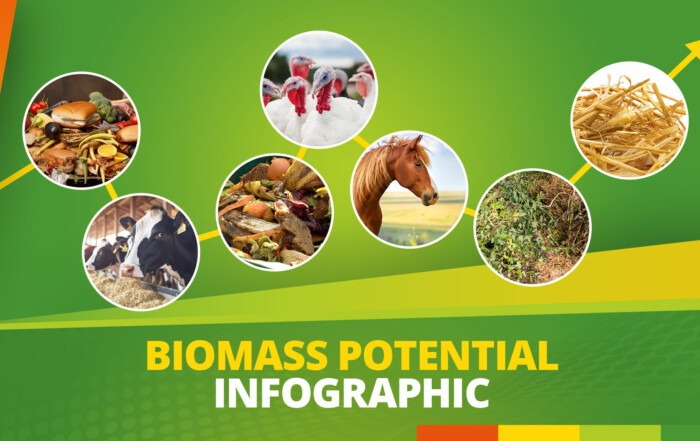 BIOMASS POTENTIAL
INFOGRAPHIC